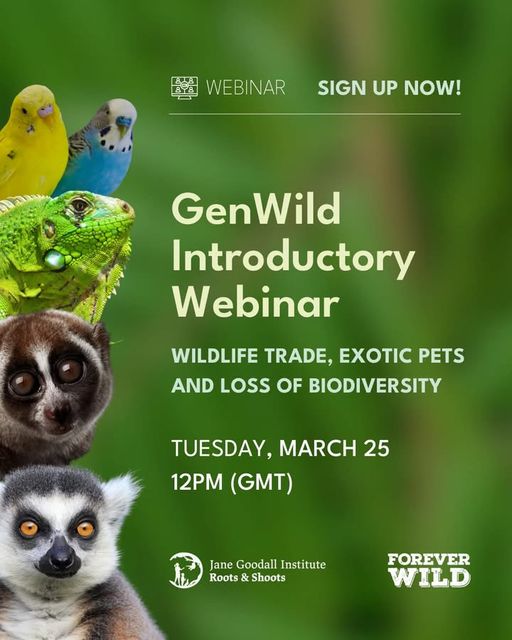 WEBINAR SIGN UP NOW!

GenWild Introductory Webinar

WILDLIFE TRADE, EXOTIC PETS AND LOSS OF BIODIVERSITY

TUESDAY, MARCH 25
12PM (GMT)

Jane Goodall Institute
Roots & Shoots

FOREVER WILD